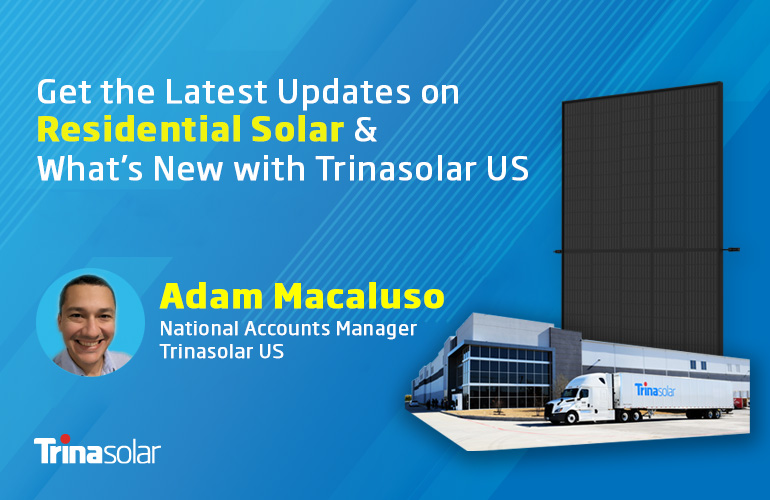 Get the Latest Updates on Residential Solar & What's New with Trinasolar US

Adam Macaluso
National Accounts Manager
Trinasolar US

Trinasolar

Trinasolar